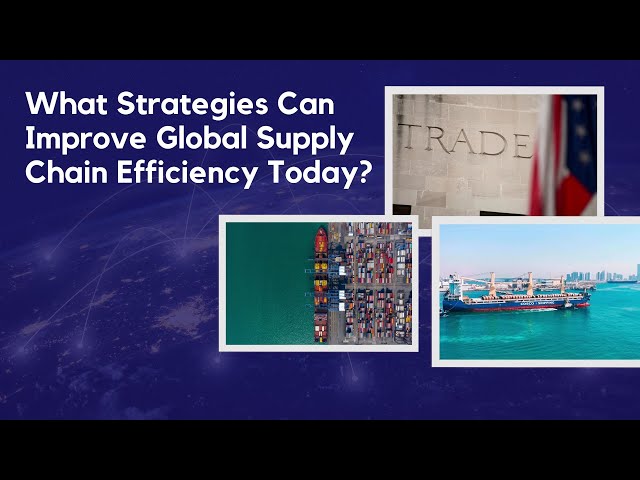 What Strategies Can Improve Global Supply Chain Efficiency Today?

TRADE